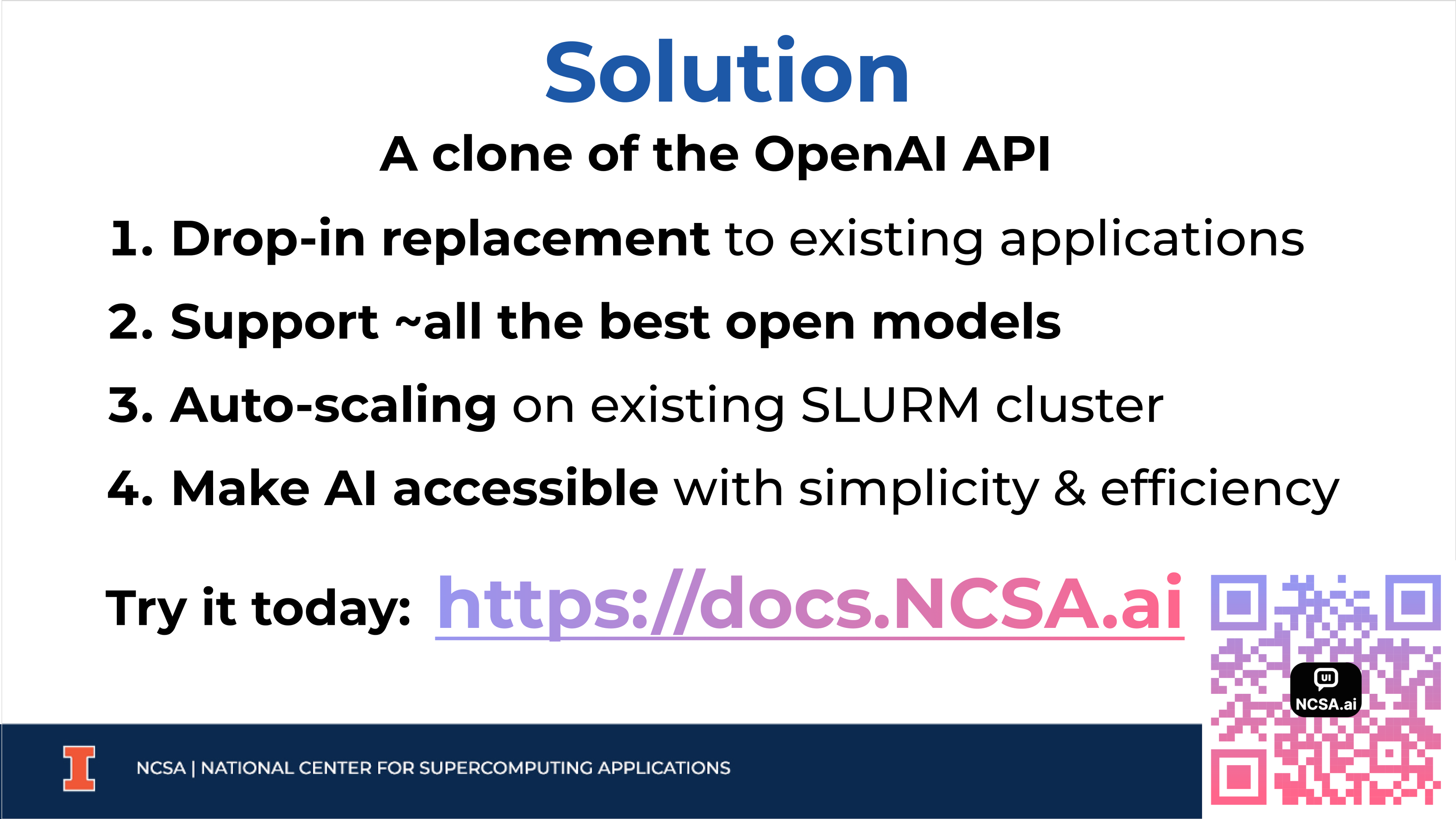 Solution

A clone of the OpenAI API

1. Drop-in replacement to existing applications
2. Support ~all the best open models
3. Auto-scaling on existing SLURM cluster
4. Make AI accessible with simplicity & efficiency

Try it today: https://docs.NCSA.ai

UI
NCSA.ai

NCSA | NATIONAL CENTER FOR SUPERCOMPUTING APPLICATIONS